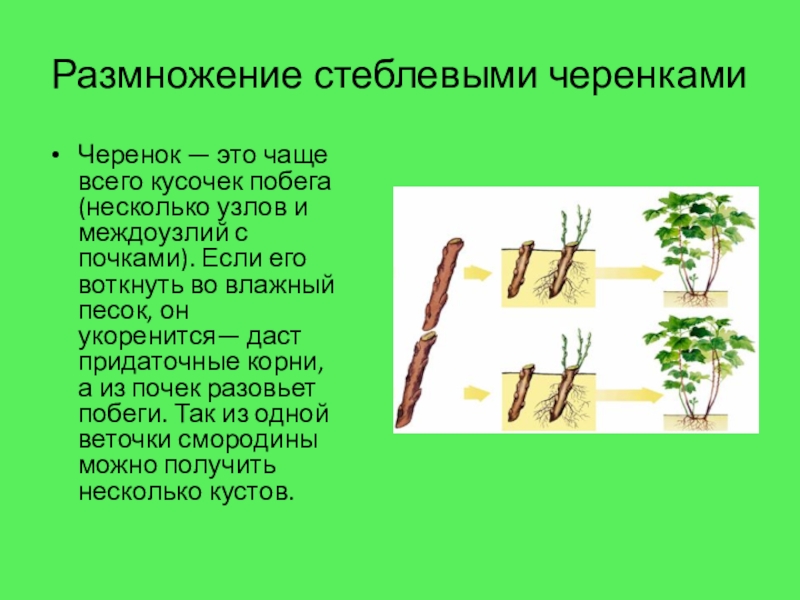 Размножение стеблевыми черенками

• Черенок — это чаще всего кусочек побега (несколько узлов и междоузлий с почками). Если его воткнуть во влажный песок, он укоренится— даст придаточные корни, а из почек разовьет побеги. Так из одной веточки смородины можно получить несколько кустов.